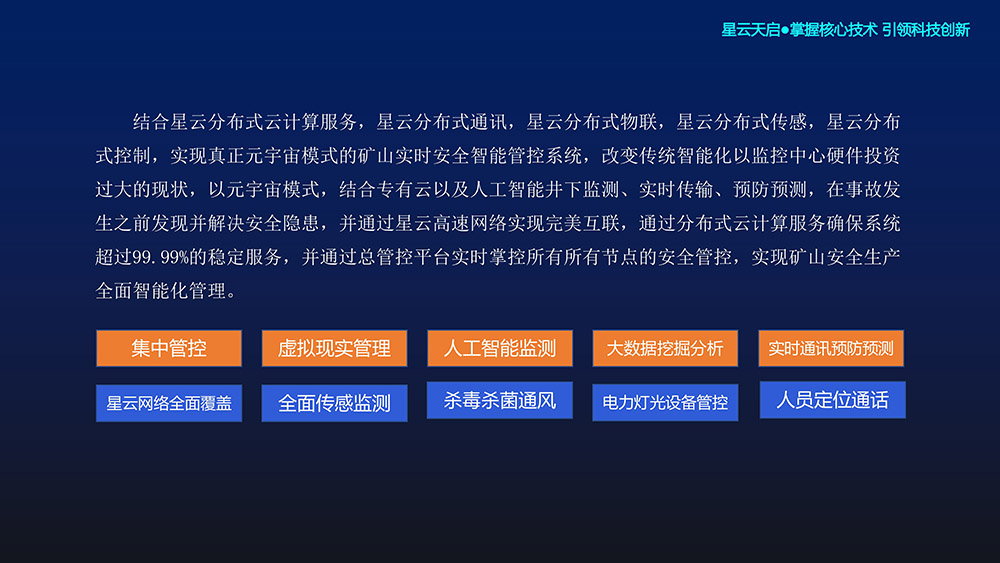 星云天启●掌握核心技术 引领科技创新

结合星云分布式云计算服务，星云分布式通讯，星云分布式物联，星云分布式传感，星云分布式控制，实现真正元宇宙模式的矿山实时安全智能管控系统，改变传统智能化以监控中心硬件投资过大的现状，以元宇宙模式，结合专有云以及人工智能井下监测、实时传输、预防预测，在事故发生之前发现并解决安全隐患，并通过星云高速网络实现完美互联，通过分布式云计算服务确保系统超过99.99%的稳定服务，并通过总管控平台实时掌控所有所有节点的安全管控，实现矿山安全生产全面智能化管理。

集中管控

虚拟现实管理

人工智能监测

大数据挖掘分析

实时通讯预防预测

星云网络全面覆盖

全面传感监测

杀毒杀菌通风

电力灯光设备管控

人员定位通话